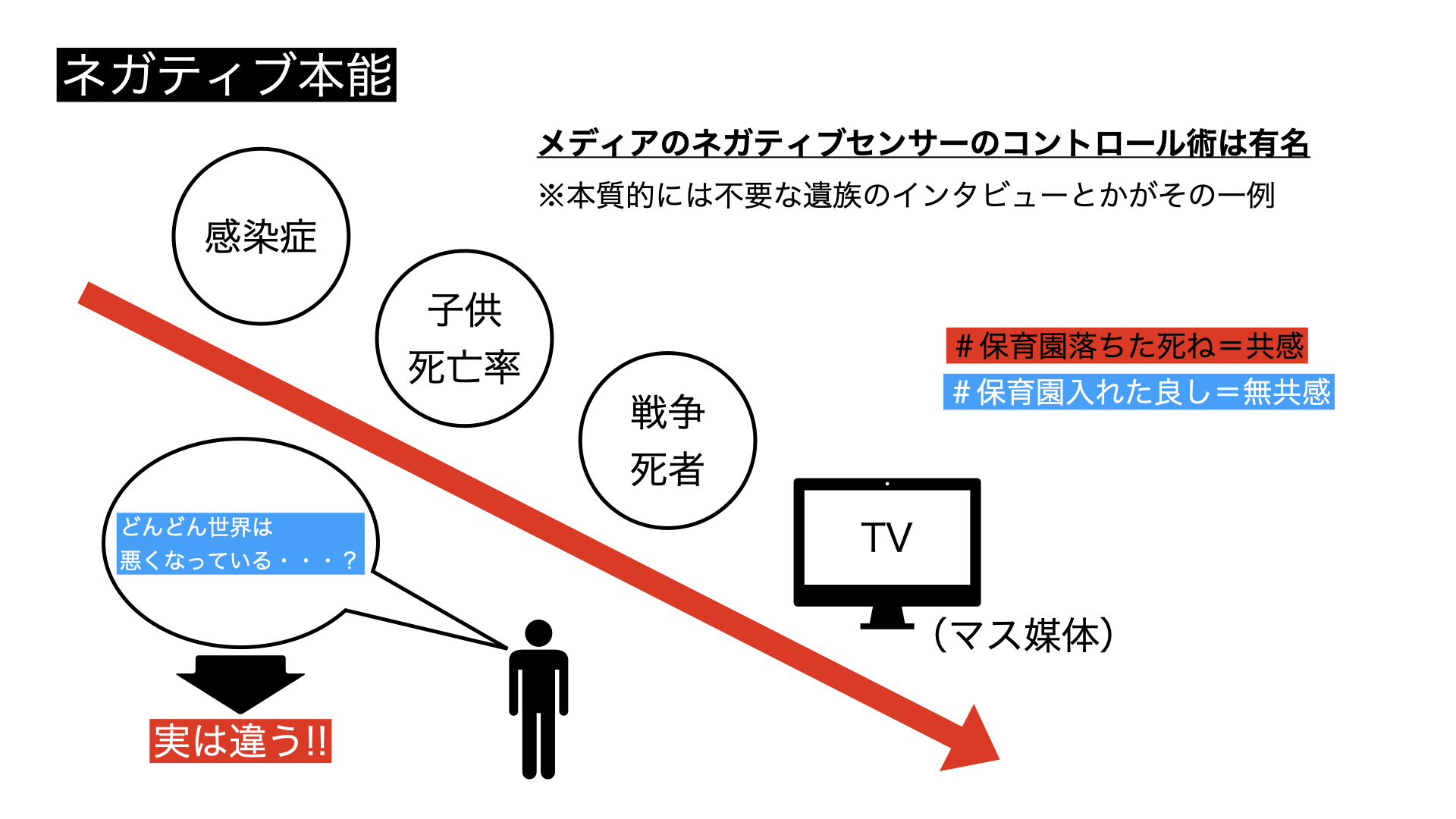 ネガティブ本能

メディアのネガティブセンサーのコントロール術は有名

※本質的には不要な遺族のインタビューとかがその一例

感染症

子供
死亡率

戦争
死者

＃保育園落ちた死ね＝共感

＃保育園入れた良し＝無共感

どんどん世界は
悪くなっている・・・？

TV

（マス媒体）

実は違う!!